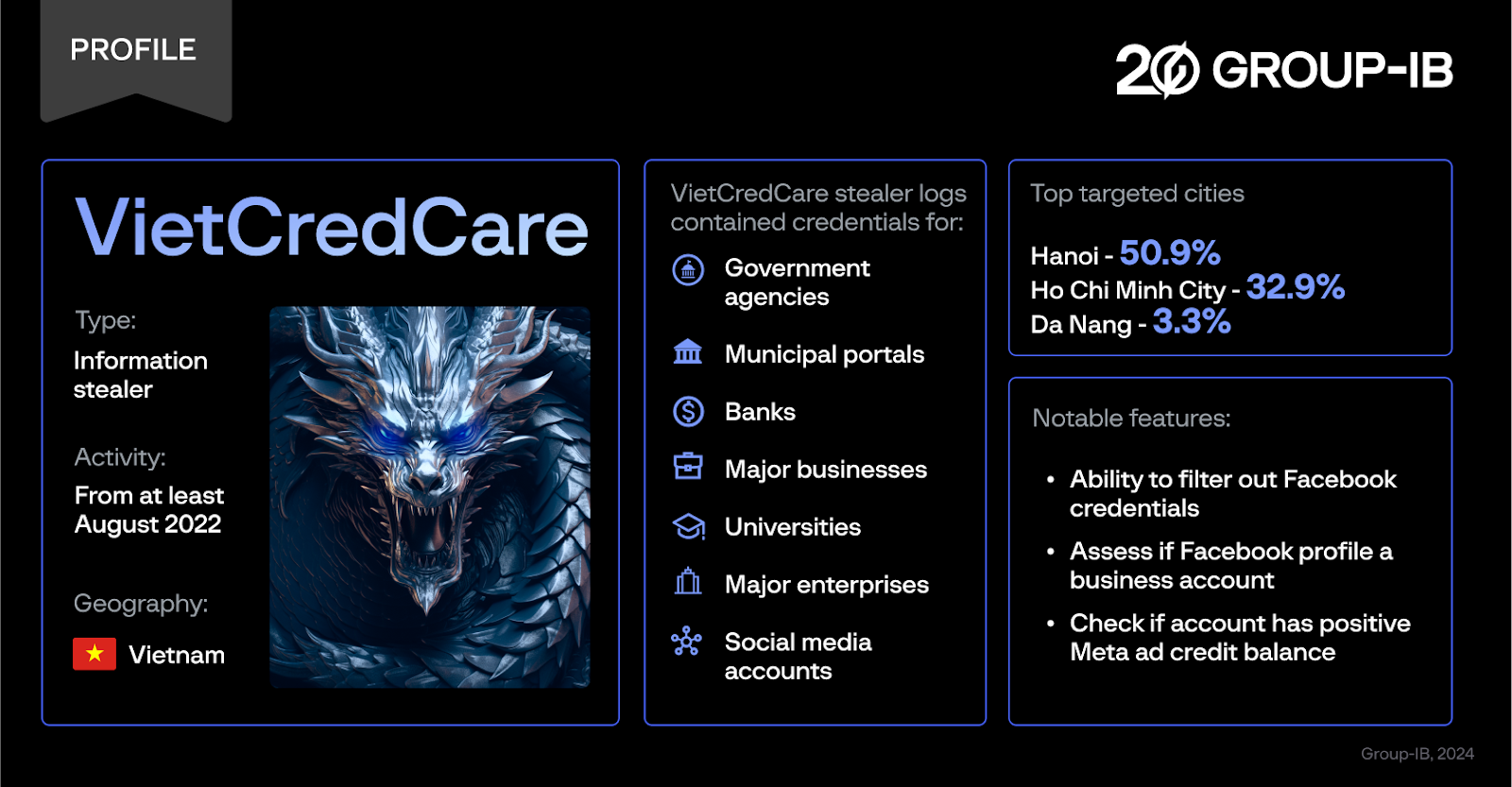 PROFILE

20 GROUP-IB

VietCredCare

Type:
Information stealer

Activity:
From at least August 2022

Geography:
Vietnam

VietCredCare stealer logs contained credentials for:

Government agencies

Municipal portals

Banks

Major businesses

Universities

Major enterprises

Social media accounts

Top targeted cities

Hanoi - 50.9%
Ho Chi Minh City - 32.9%
Da Nang - 3.3%

Notable features:

• Ability to filter out Facebook credentials
• Assess if Facebook profile a business account
• Check if account has positive Meta ad credit balance

Group-IB, 2024